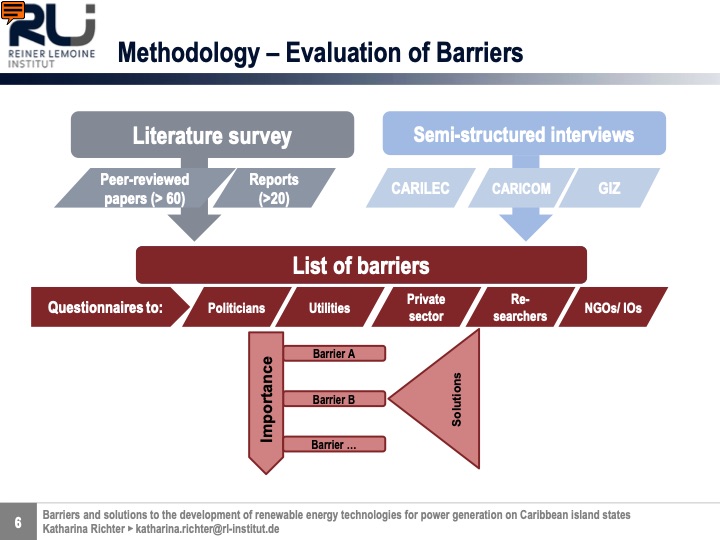 RLI
REINER LEMOINE INSTITUT

Methodology – Evaluation of Barriers

Literature survey

Peer-reviewed papers (> 60)

Reports (>20)

Semi-structured interviews

CARILEC

CARICOM

GIZ

List of barriers

Questionnaires to:

Politicians

Utilities

Private sector

Re-searchers

NGOs/ IOs

Importance

Barrier A

Barrier B

Barrier …

Solutions

6

Barriers and solutions to the development of renewable energy technologies for power generation on Caribbean island states
Katharina Richter ▸ katharina.richter@rl-institut.de